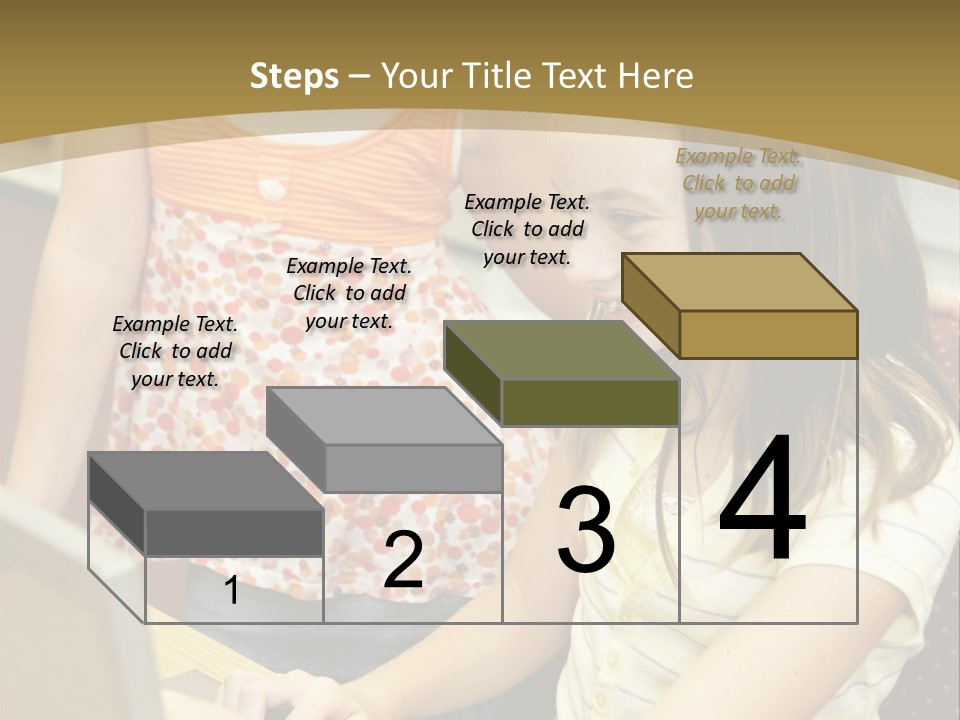 Steps – Your Title Text Here

Example Text. Click to add your text.

Example Text. Click to add your text.

Example Text. Click to add your text.

Example Text. Click to add your text.

1

2

3

4